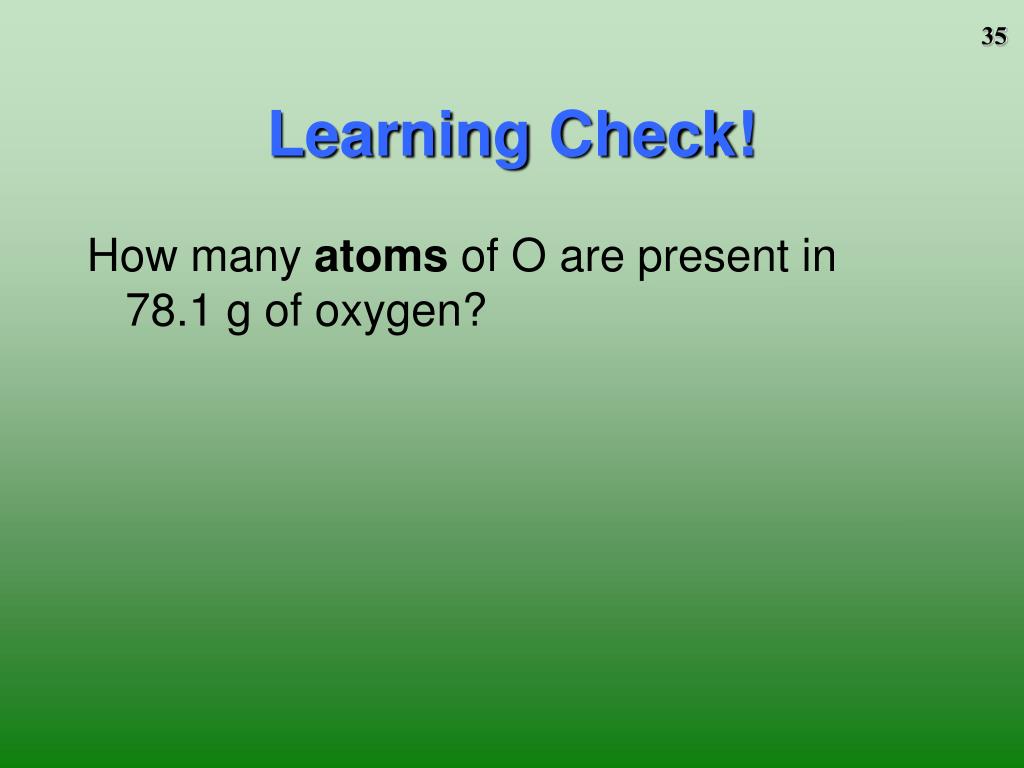 35

Learning Check!

How many atoms of O are present in 78.1 g of oxygen?